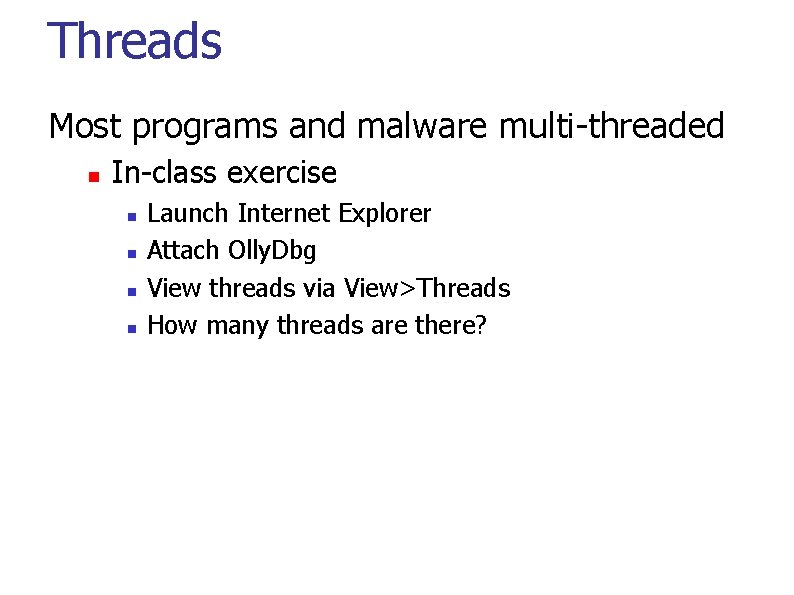 Threads

Most programs and malware multi-threaded

- In-class exercise
  - Launch Internet Explorer
  - Attach OllyDbg
  - View threads via View>Threads
  - How many threads are there?